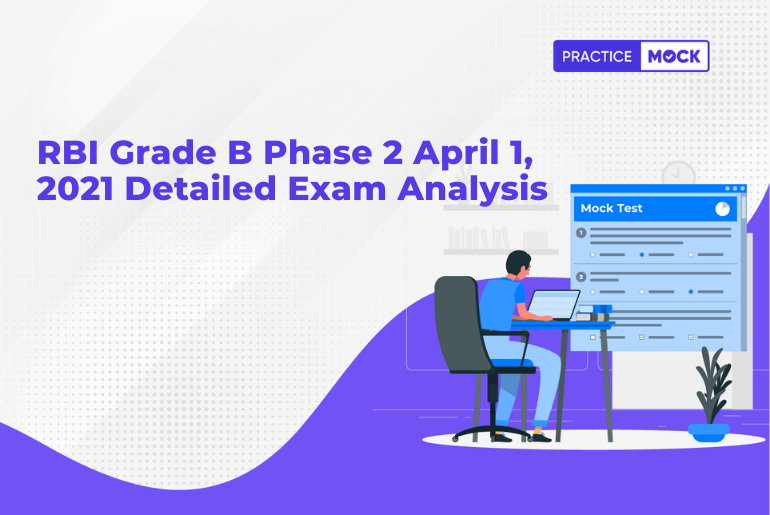 PRACTICE MOCK

RBI Grade B Phase 2 April 1, 2021 Detailed Exam Analysis

Mock Test

1

2